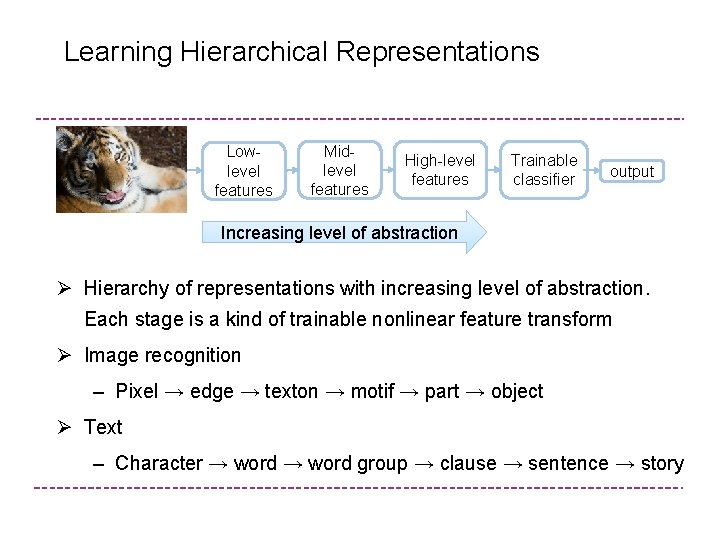 Learning Hierarchical Representations

Low-level features

Mid-level features

High-level features

Trainable classifier

output

Increasing level of abstraction

➢ Hierarchy of representations with increasing level of abstraction. Each stage is a kind of trainable nonlinear feature transform

➢ Image recognition

– Pixel → edge → texton → motif → part → object

➢ Text

– Character → word → word group → clause → sentence → story